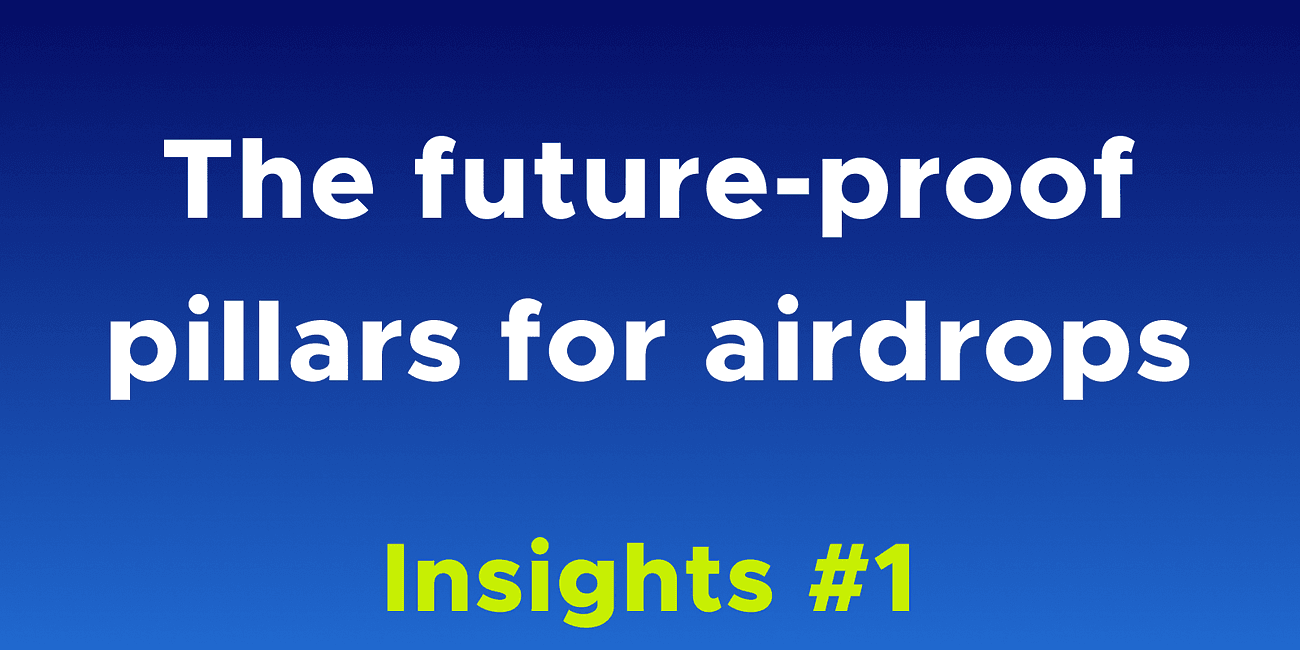 The future-proof pillars for airdrops

Insights #1